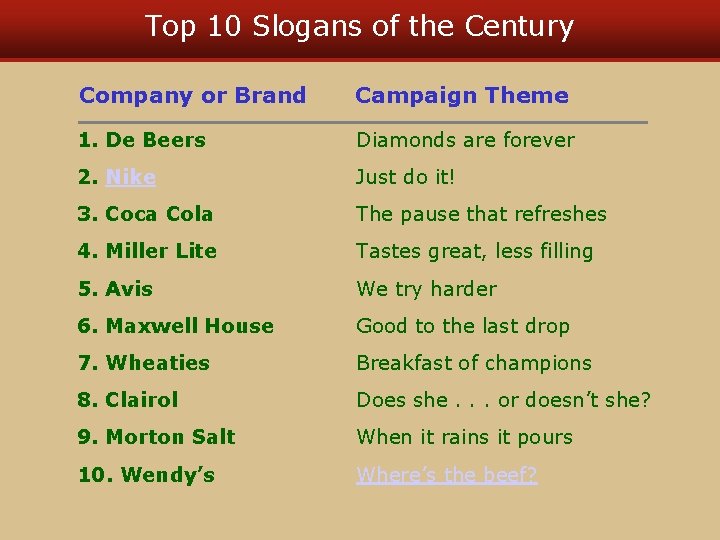 Top 10 Slogans of the Century

| Company or Brand | Campaign Theme |
|---|---|
| 1. De Beers | Diamonds are forever |
| 2. Nike | Just do it! |
| 3. Coca Cola | The pause that refreshes |
| 4. Miller Lite | Tastes great, less filling |
| 5. Avis | We try harder |
| 6. Maxwell House | Good to the last drop |
| 7. Wheaties | Breakfast of champions |
| 8. Clairol | Does she . . . or doesn't she? |
| 9. Morton Salt | When it rains it pours |
| 10. Wendy's | Where's the beef? |